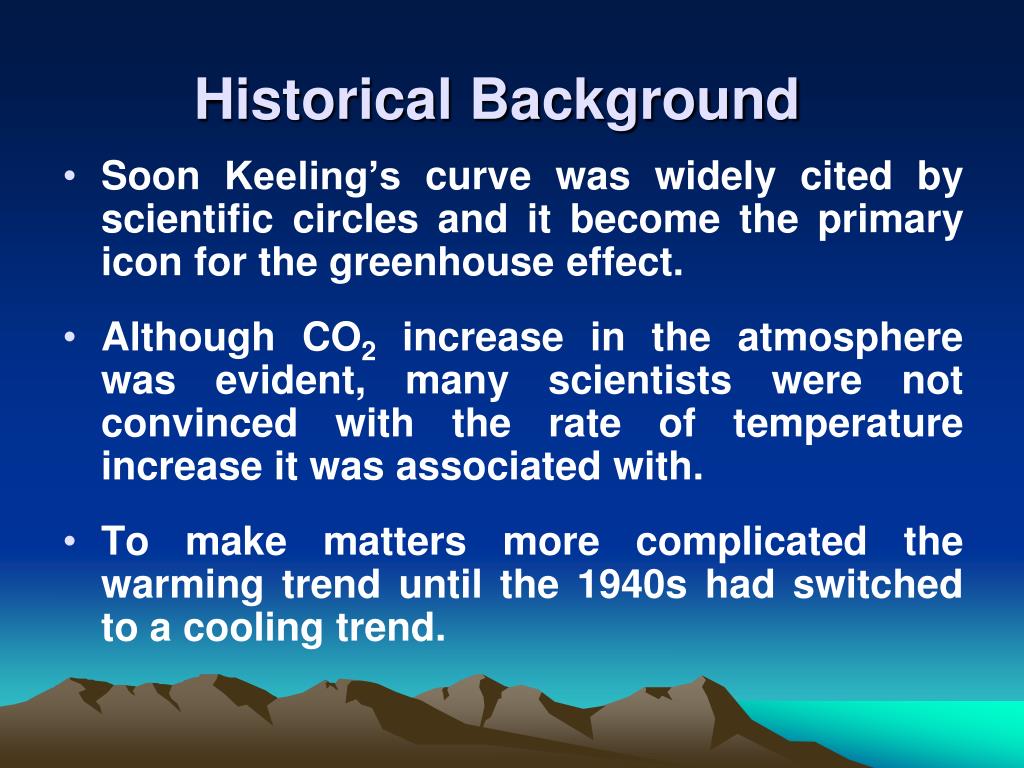 Historical Background

• Soon Keeling's curve was widely cited by scientific circles and it become the primary icon for the greenhouse effect.

• Although $CO_2$ increase in the atmosphere was evident, many scientists were not convinced with the rate of temperature increase it was associated with.

• To make matters more complicated the warming trend until the 1940s had switched to a cooling trend.